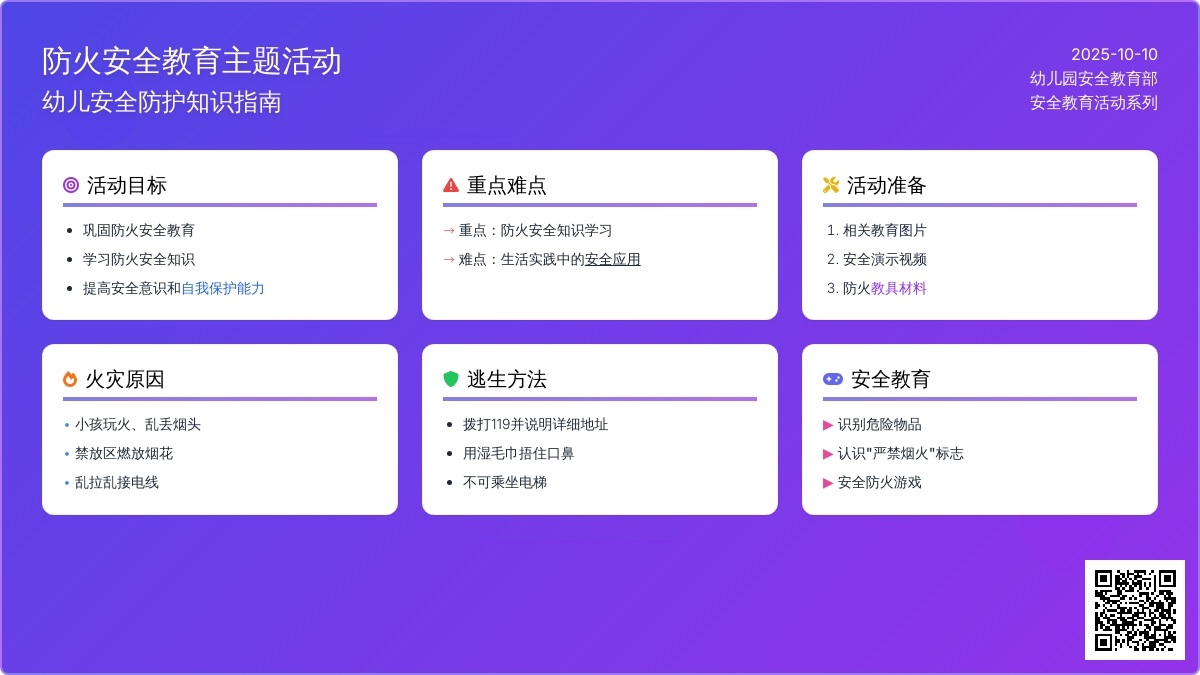 防火安全教育主题活动
幼儿安全防护知识指南

2025-10-10
幼儿园安全教育部
安全教育活动系列

活动目标
- 巩固防火安全教育
- 学习防火安全知识
- 提高安全意识和自我保护能力

重点难点
→ 重点：防火安全知识学习
→ 难点：生活实践中的安全应用

活动准备
1. 相关教育图片
2. 安全演示视频
3. 防火教具材料

火灾原因
• 小孩玩火、乱丢烟头
• 禁放区燃放烟花
• 乱拉乱接电线

逃生方法
- 拨打119并说明详细地址
- 用湿毛巾捂住口鼻
- 不可乘坐电梯

安全教育
▶ 识别危险物品
▶ 认识"严禁烟火"标志
▶ 安全防火游戏